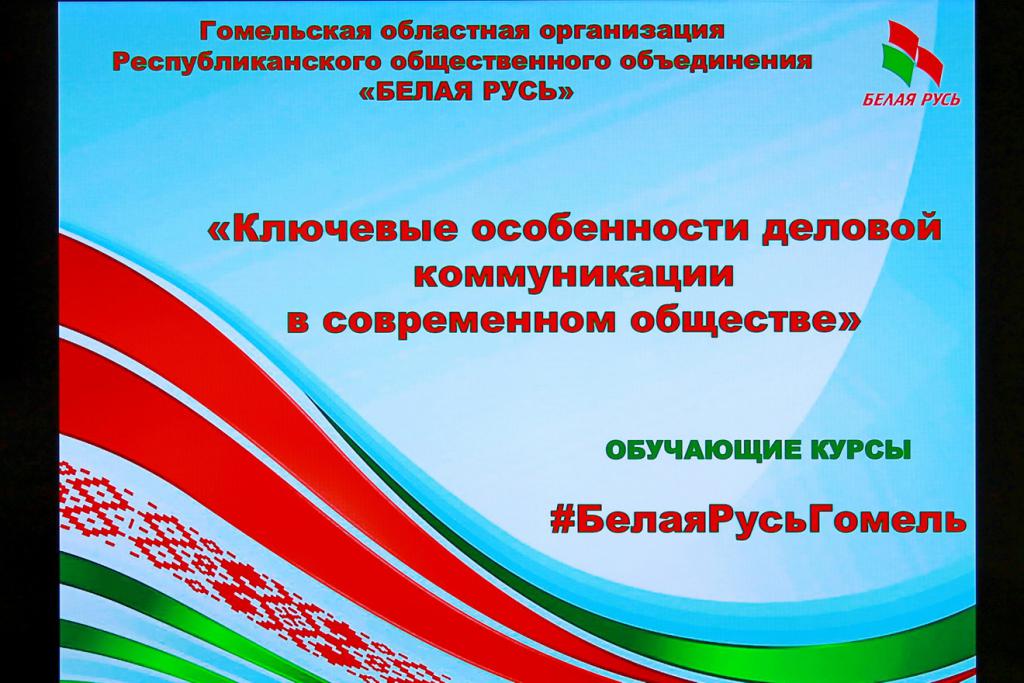 Гомельская областная организация
Республиканского общественного объединения
«БЕЛАЯ РУСЬ»

БЕЛАЯ РУСЬ

«Ключевые особенности деловой коммуникации в современном обществе»

ОБУЧАЮЩИЕ КУРСЫ

#БелаяРусьГомель